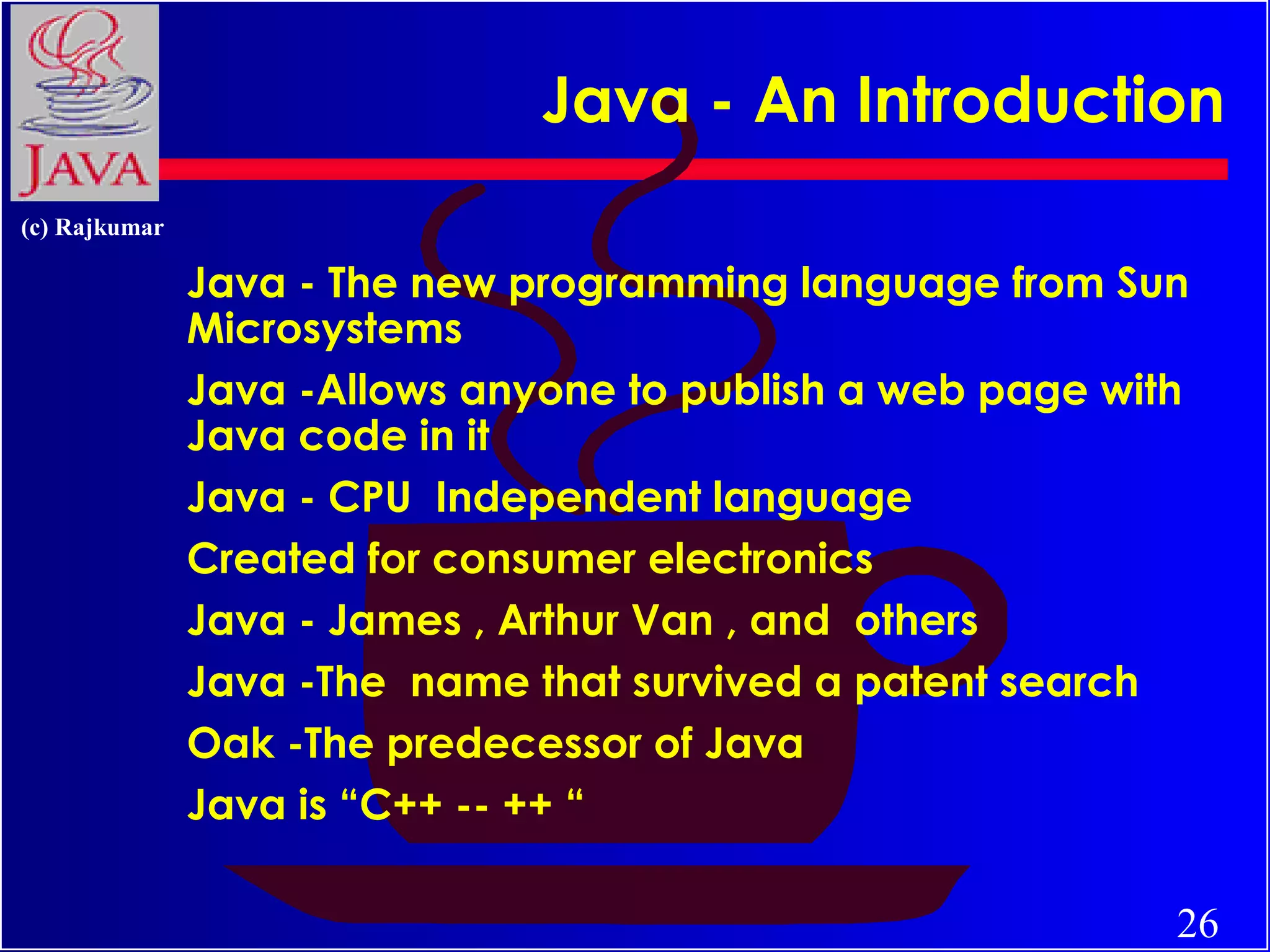 JAVA

Java - An Introduction

(c) Rajkumar

Java - The new programming language from Sun Microsystems

Java -Allows anyone to publish a web page with Java code in it

Java - CPU Independent language

Created for consumer electronics

Java - James , Arthur Van , and others

Java -The name that survived a patent search

Oak -The predecessor of Java

Java is “C++ -- ++ “

26